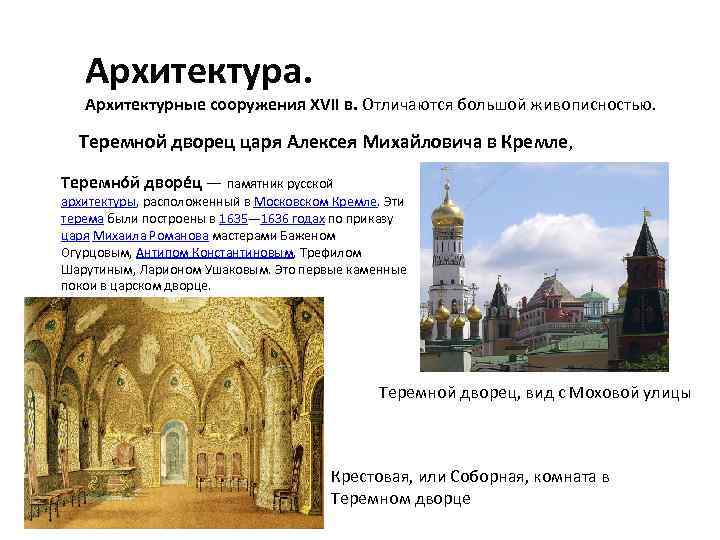 Архитектура.

Архитектурные сооружения XVII в. Отличаются большой живописностью.

Теремной дворец царя Алексея Михайловича в Кремле,

Теремно́й дворе́ц — памятник русской архитектуры, расположенный в Московском Кремле. Эти терема были построены в 1635—1636 годах по приказу царя Михаила Романова мастерами Баженом Огурцовым, Антипом Константиновым, Трефилом Шарутиным, Ларионом Ушаковым. Это первые каменные покои в царском дворце.

Теремной дворец, вид с Моховой улицы

Крестовая, или Соборная, комната в Теремном дворце